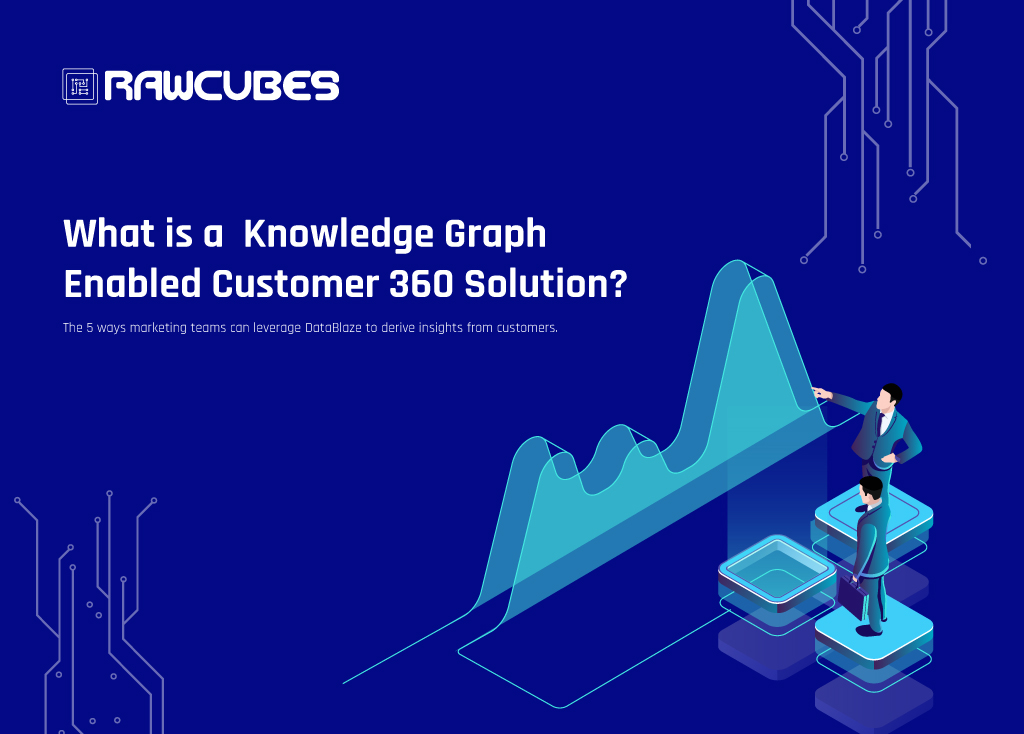 RAWCUBES

What is a  Knowledge Graph Enabled Customer 360 Solution?

The 5 ways marketing teams can leverage DataBlaze to derive insights from customers.